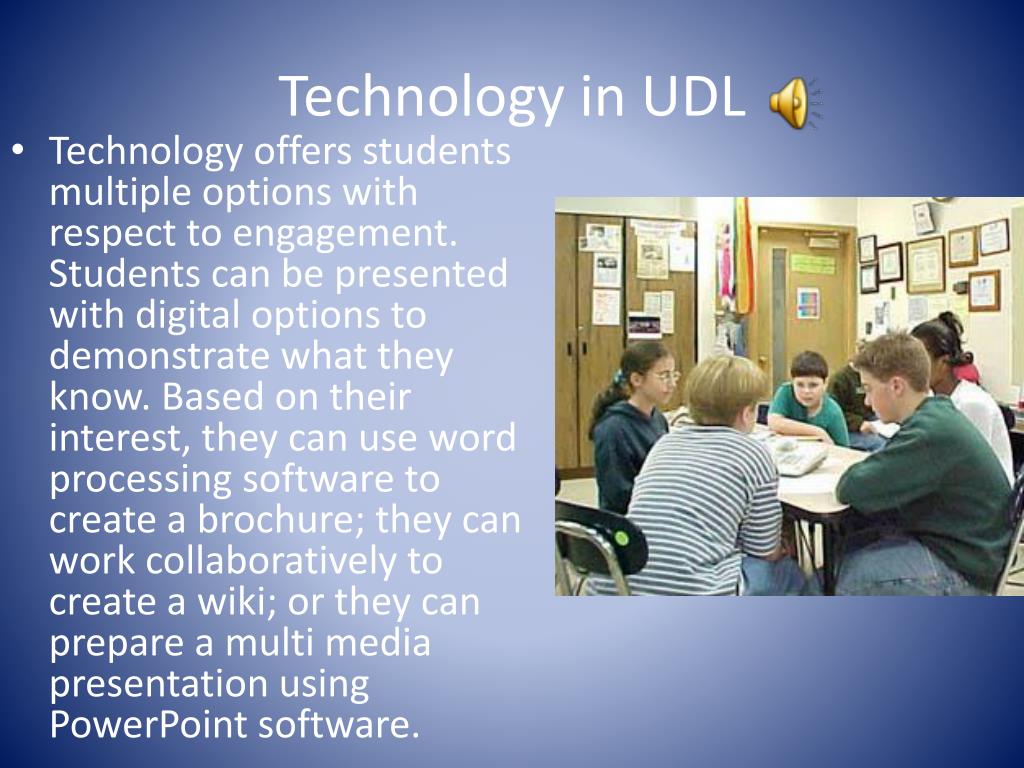 Technology in UDL

• Technology offers students multiple options with respect to engagement. Students can be presented with digital options to demonstrate what they know. Based on their interest, they can use word processing software to create a brochure; they can work collaboratively to create a wiki; or they can prepare a multi media presentation using PowerPoint software.